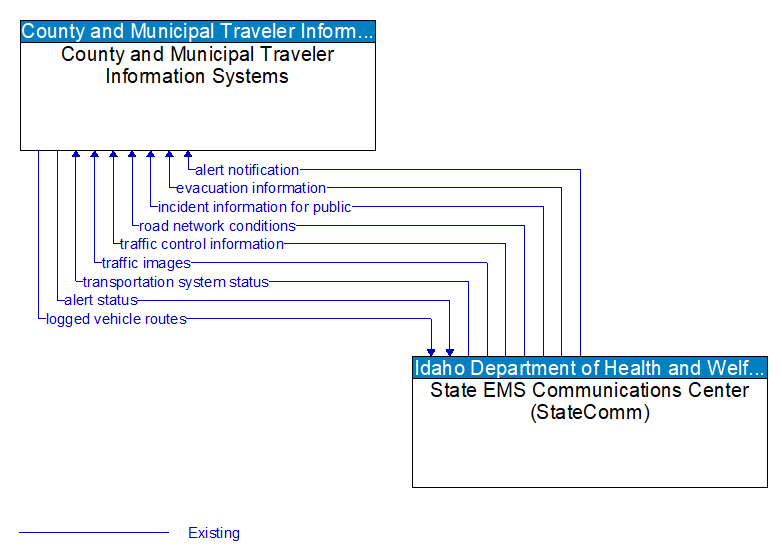 County and Municipal Traveler Inform...
County and Municipal Traveler Information Systems

alert notification
evacuation information
incident information for public
road network conditions
traffic control information
traffic images
transportation system status
alert status
logged vehicle routes

Idaho Department of Health and Welf...
State EMS Communications Center (StateComm)

Existing